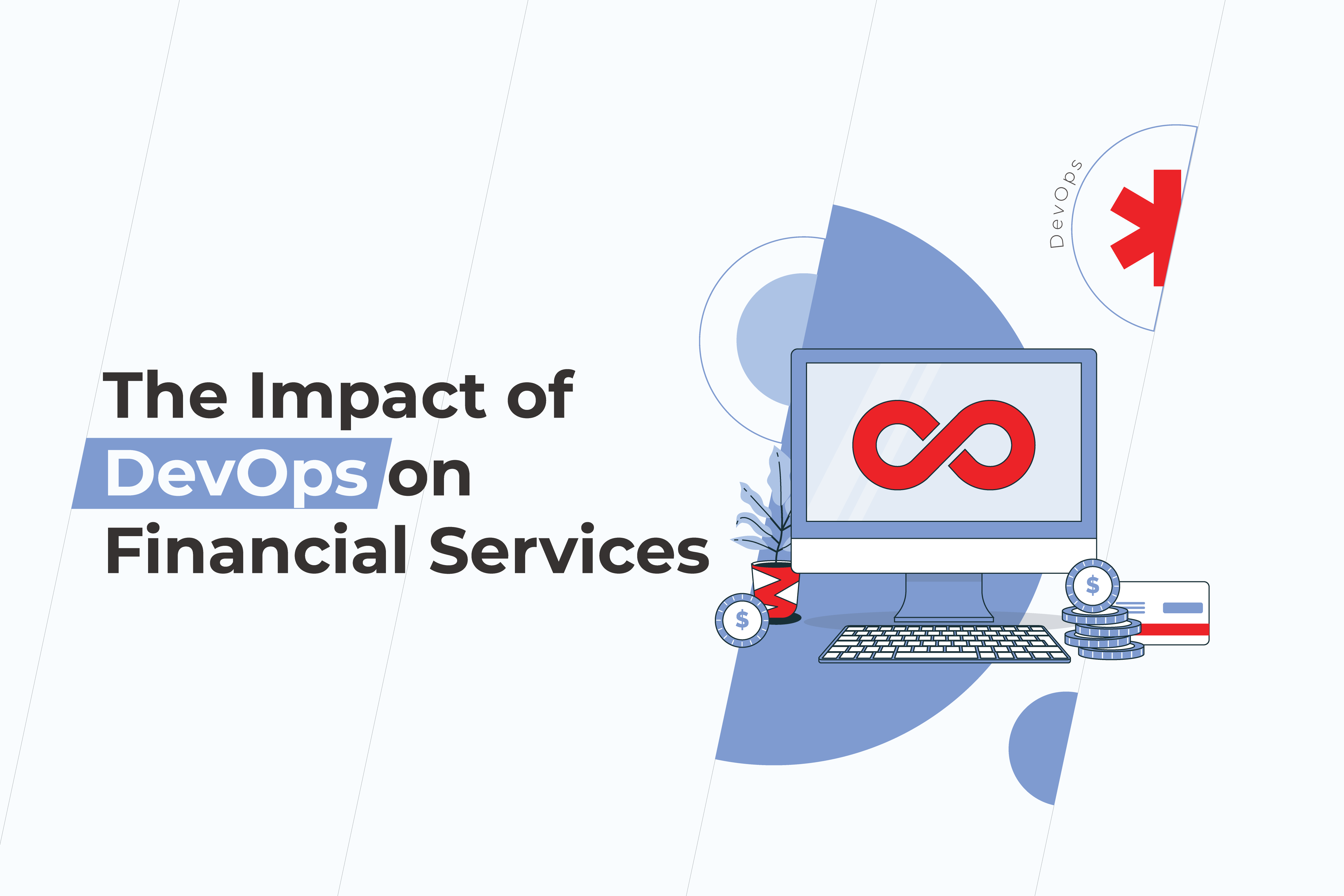 The Impact of DevOps on Financial Services

DevOps

$

$